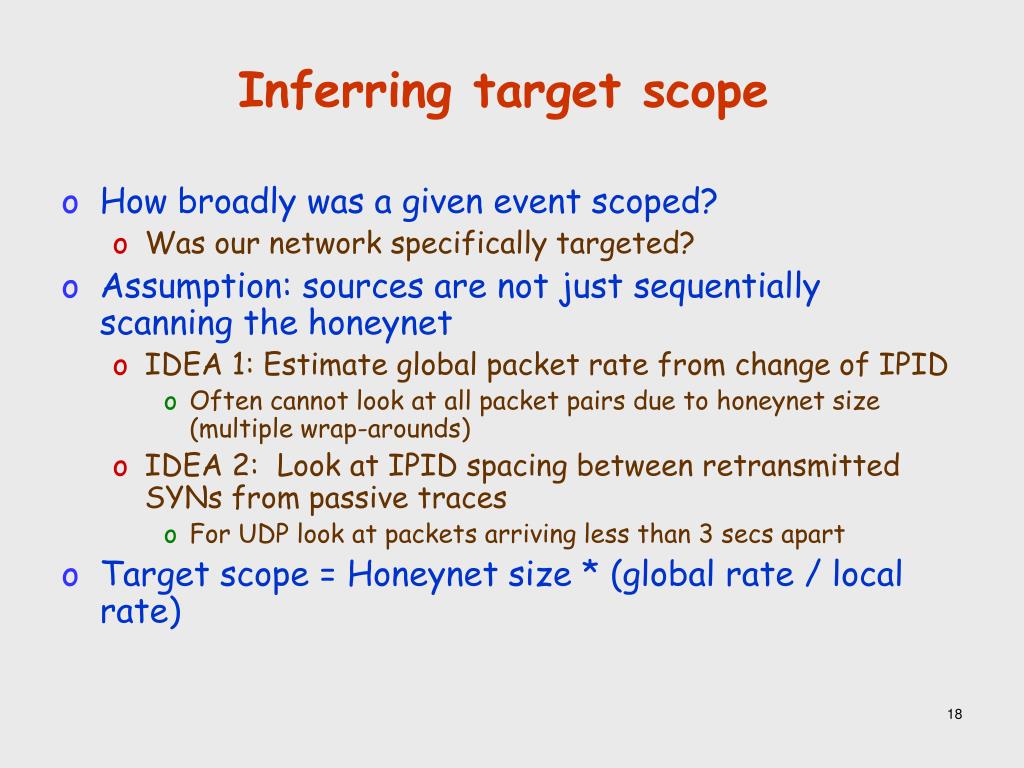 Inferring target scope

o How broadly was a given event scoped?
o Was our network specifically targeted?
o Assumption: sources are not just sequentially scanning the honeynet
o IDEA 1: Estimate global packet rate from change of IPID
o Often cannot look at all packet pairs due to honeynet size (multiple wrap-arounds)
o IDEA 2: Look at IPID spacing between retransmitted SYNs from passive traces
o For UDP look at packets arriving less than 3 secs apart
o Target scope = Honeynet size * (global rate / local rate)

18